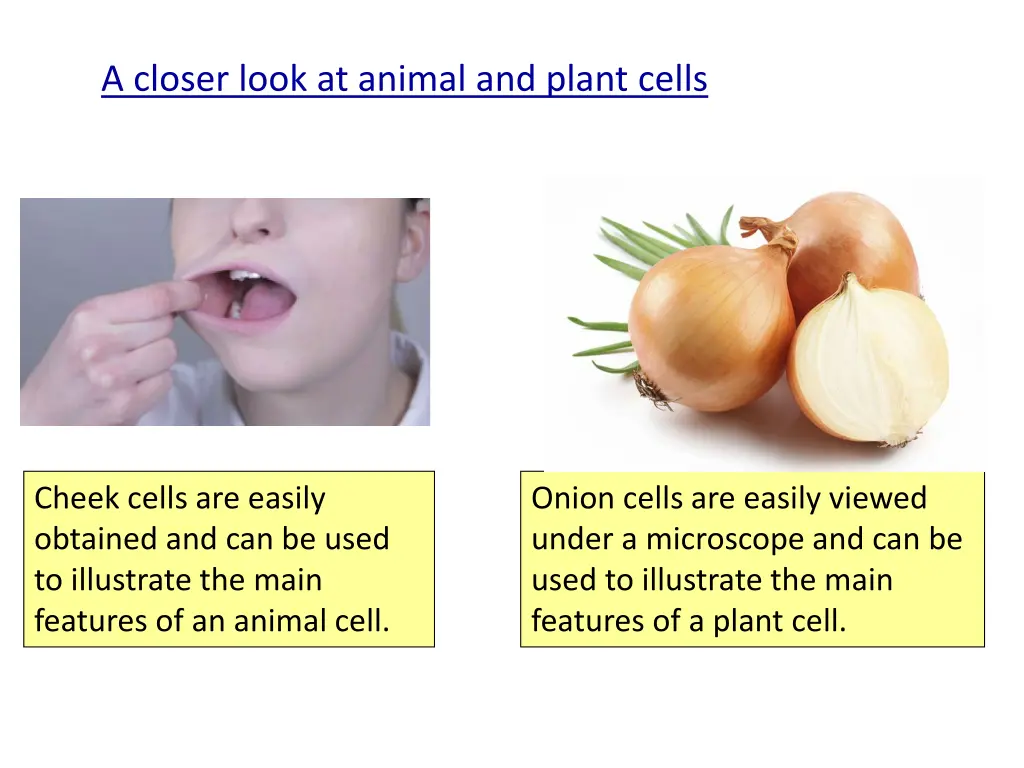 A closer look at animal and plant cells

Cheek cells are easily obtained and can be used to illustrate the main features of an animal cell.

Onion cells are easily viewed under a microscope and can be used to illustrate the main features of a plant cell.